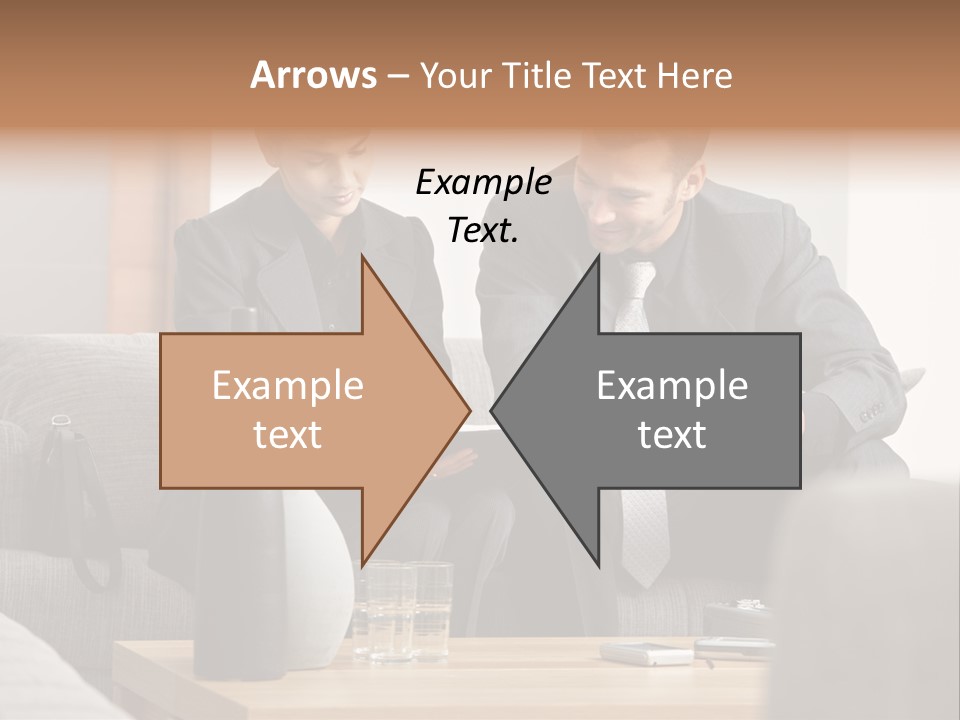 Arrows – Your Title Text Here

Example Text.

Example text

Example text